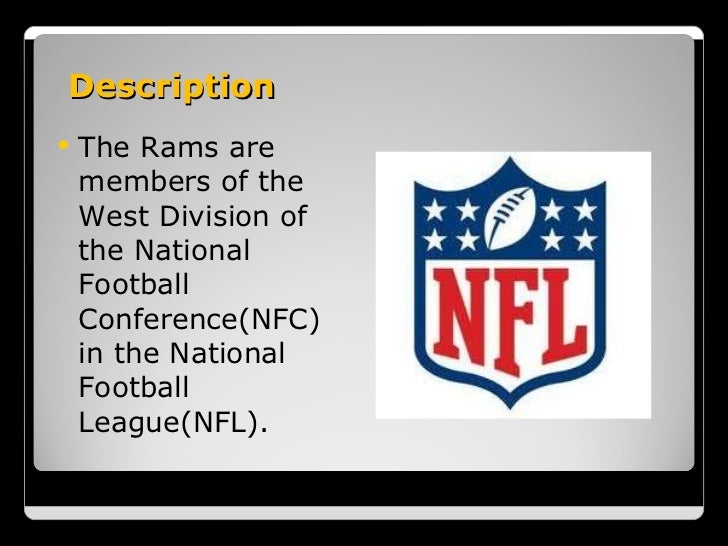 Description

• The Rams are members of the West Division of the National Football Conference(NFC) in the National Football League(NFL).

NFL